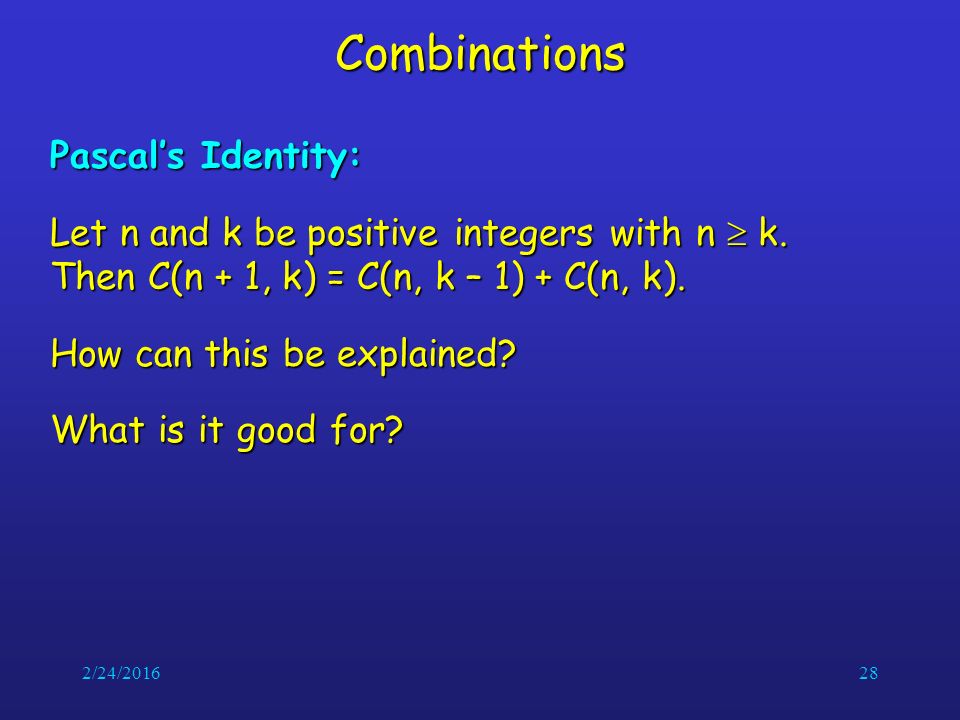 Combinations

Pascal's Identity:

Let n and k be positive integers with $n \geq k$. Then $C(n + 1, k) = C(n, k - 1) + C(n, k)$.

How can this be explained?

What is it good for?

2/24/2016

28